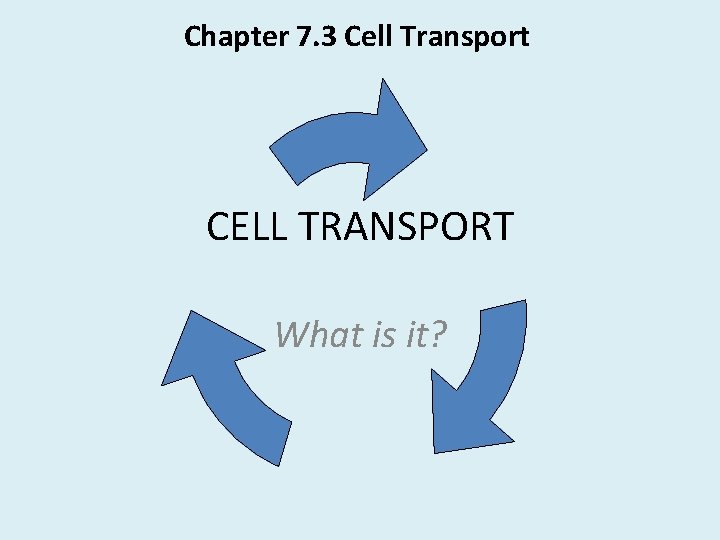 Chapter 7.3 Cell Transport

CELL TRANSPORT

What is it?